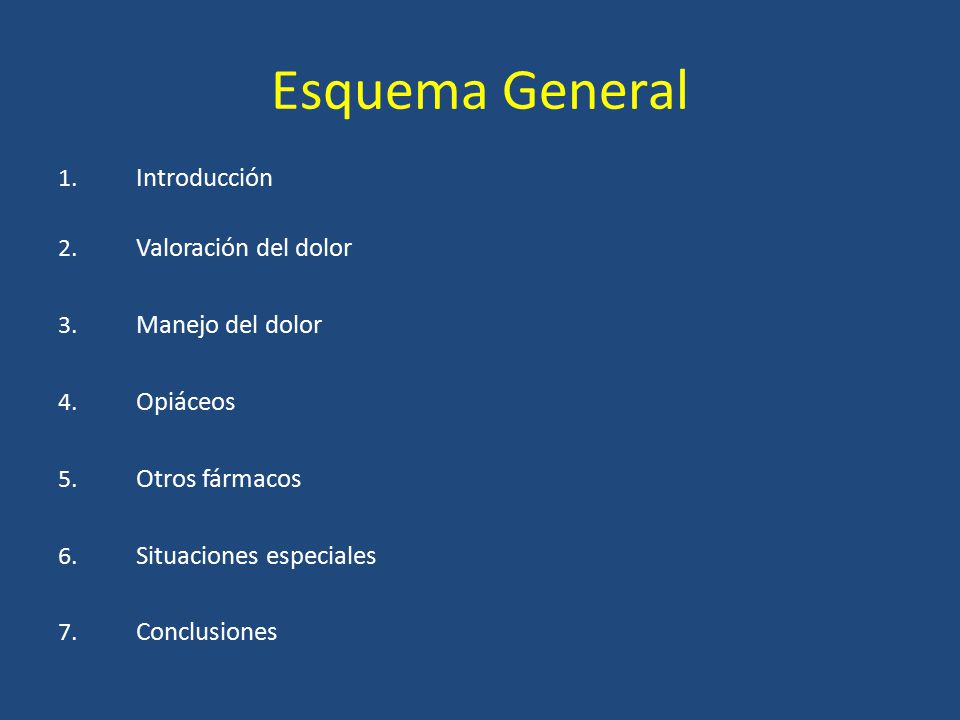 Esquema General

1. Introducción
2. Valoración del dolor
3. Manejo del dolor
4. Opiáceos
5. Otros fármacos
6. Situaciones especiales
7. Conclusiones